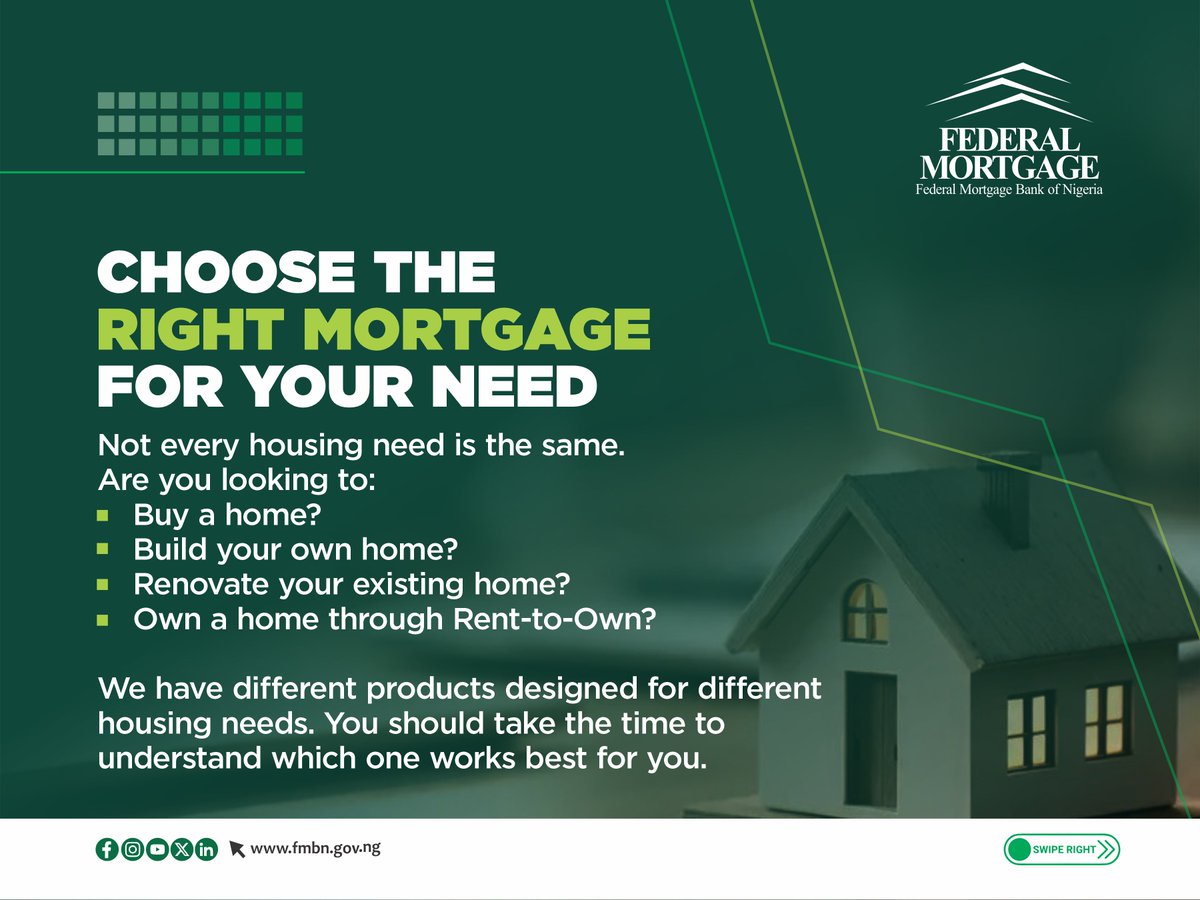 FEDERAL MORTGAGE
Federal Mortgage Bank of Nigeria

CHOOSE THE RIGHT MORTGAGE FOR YOUR NEED

Not every housing need is the same.
Are you looking to:
• Buy a home?
• Build your own home?
• Renovate your existing home?
• Own a home through Rent-to-Own?

We have different products designed for different housing needs. You should take the time to understand which one works best for you.

www.fmbn.gov.ng

SWIPE RIGHT